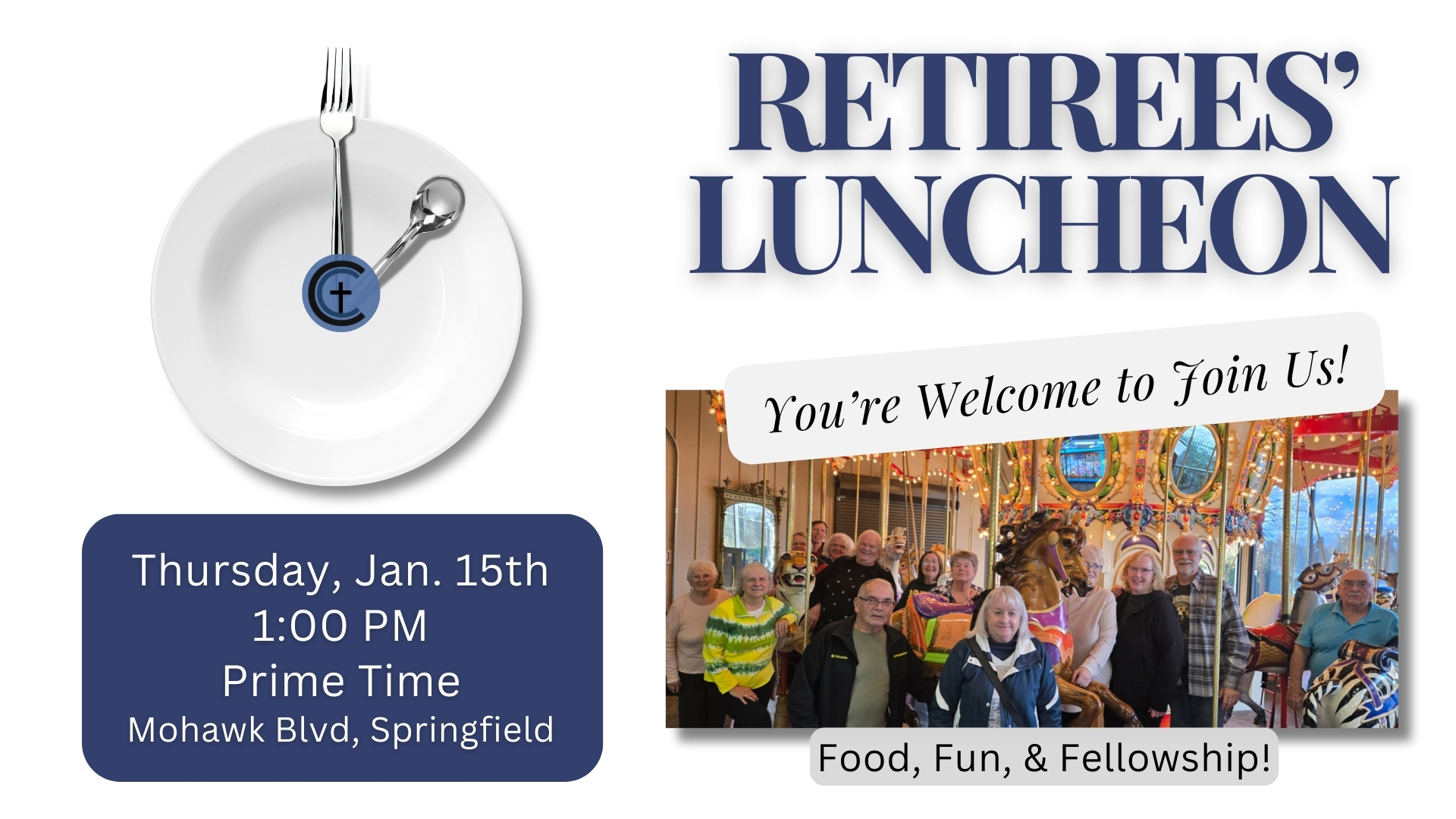 RETIREES' LUNCHEON

You're Welcome to Join Us!

Thursday, Jan. 15th
1:00 PM
Prime Time
Mohawk Blvd, Springfield

Food, Fun, & Fellowship!